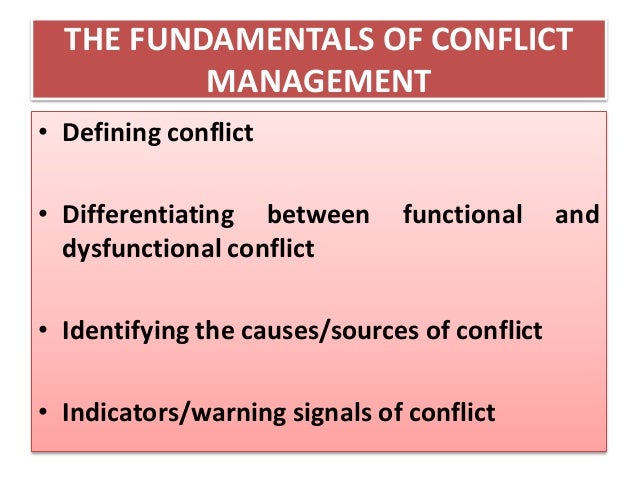 THE FUNDAMENTALS OF CONFLICT MANAGEMENT

• Defining conflict

• Differentiating between functional and dysfunctional conflict

• Identifying the causes/sources of conflict

• Indicators/warning signals of conflict